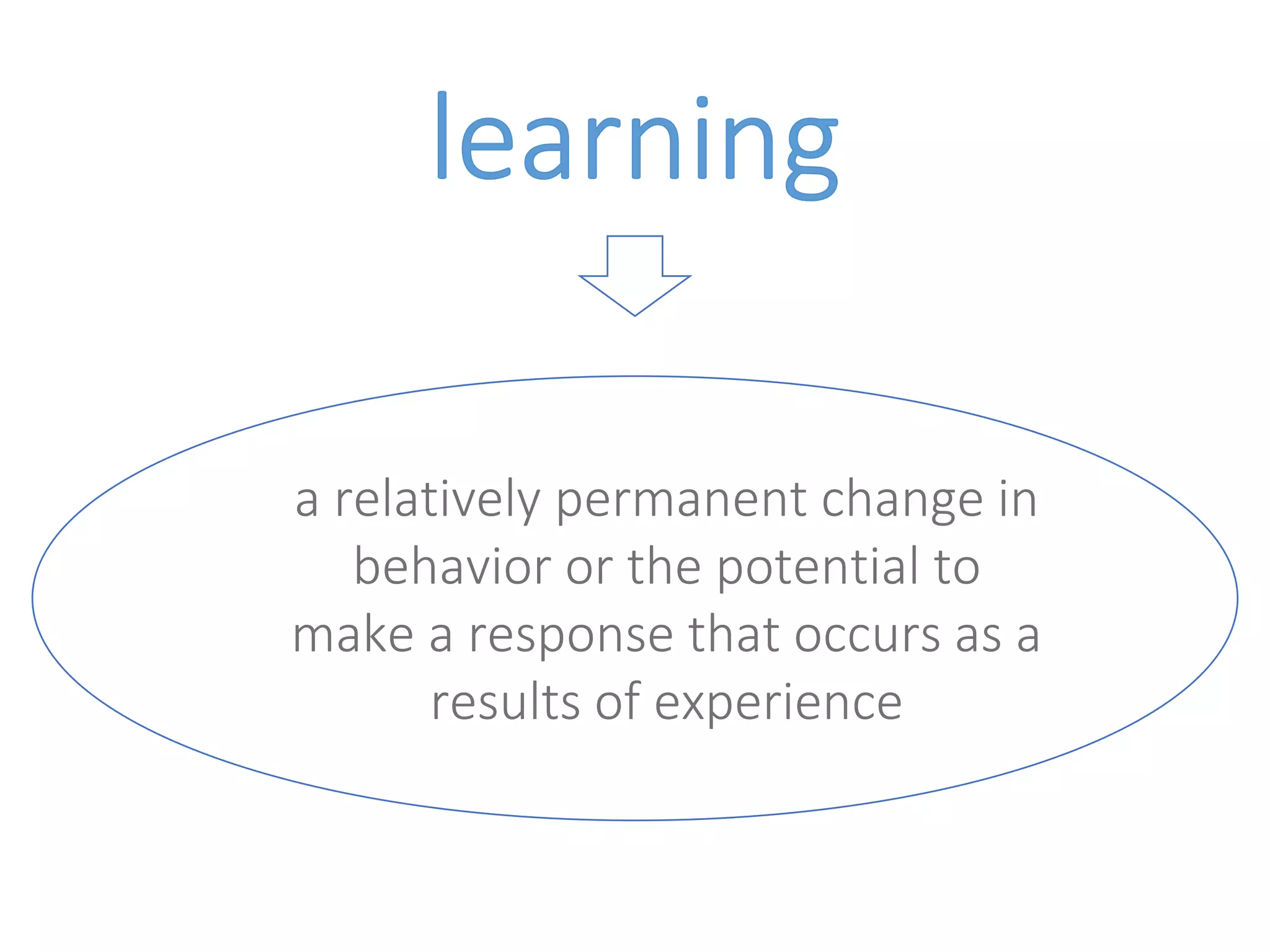 learning

a relatively permanent change in behavior or the potential to make a response that occurs as a results of experience